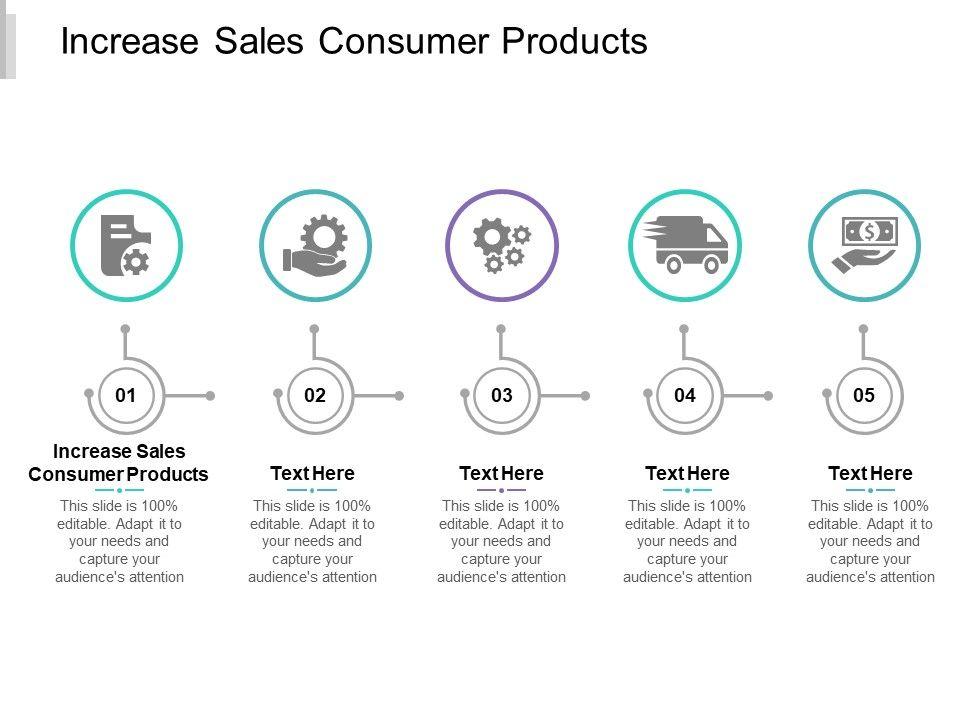 Increase Sales Consumer Products

01

Increase Sales Consumer Products

This slide is 100% editable. Adapt it to your needs and capture your audience's attention

02

Text Here

This slide is 100% editable. Adapt it to your needs and capture your audience's attention

03

Text Here

This slide is 100% editable. Adapt it to your needs and capture your audience's attention

04

Text Here

This slide is 100% editable. Adapt it to your needs and capture your audience's attention

05

Text Here

This slide is 100% editable. Adapt it to your needs and capture your audience's attention